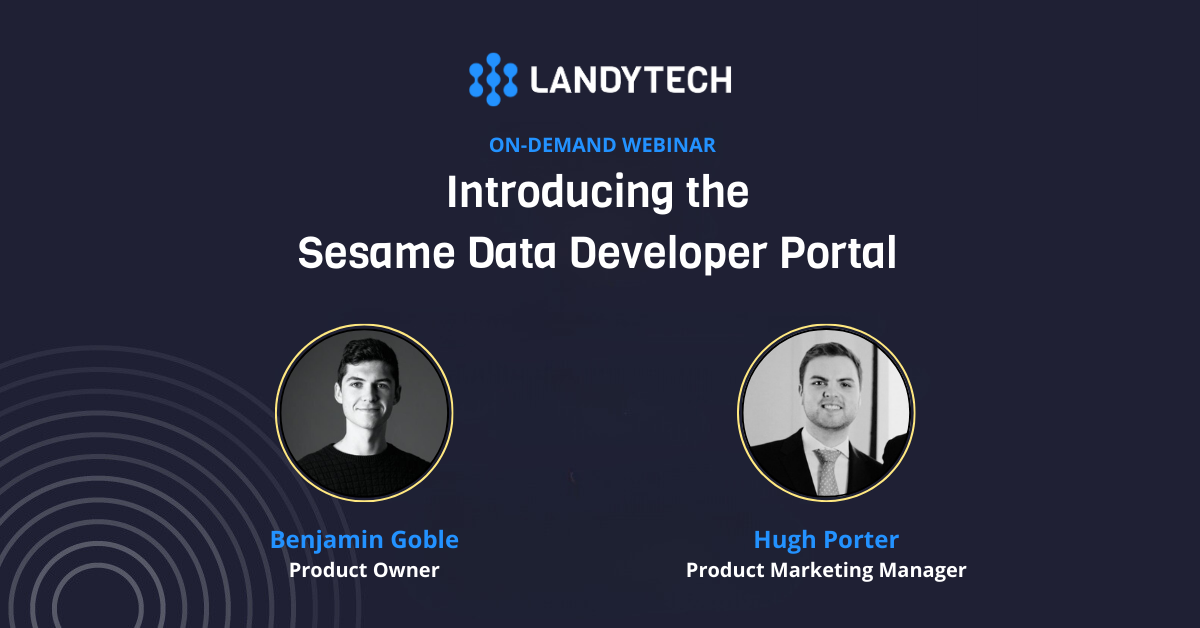 LANDYTECH

ON-DEMAND WEBINAR

Introducing the Sesame Data Developer Portal

Benjamin Goble
Product Owner

Hugh Porter
Product Marketing Manager